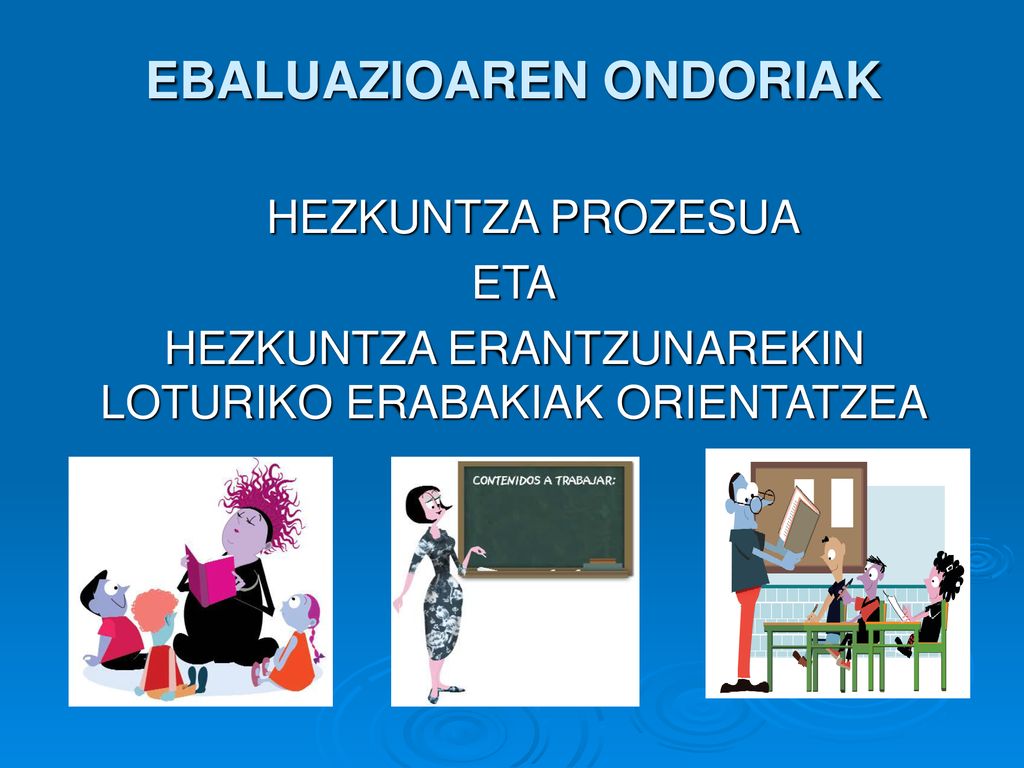 EBALUAZIOAREN ONDORIAK

HEZKUNTZA PROZESUA
ETA
HEZKUNTZA ERANTZUNAREKIN LOTURIKO ERABAKIAK ORIENTATZEA

CONTENIDOS A TRABAJAR: